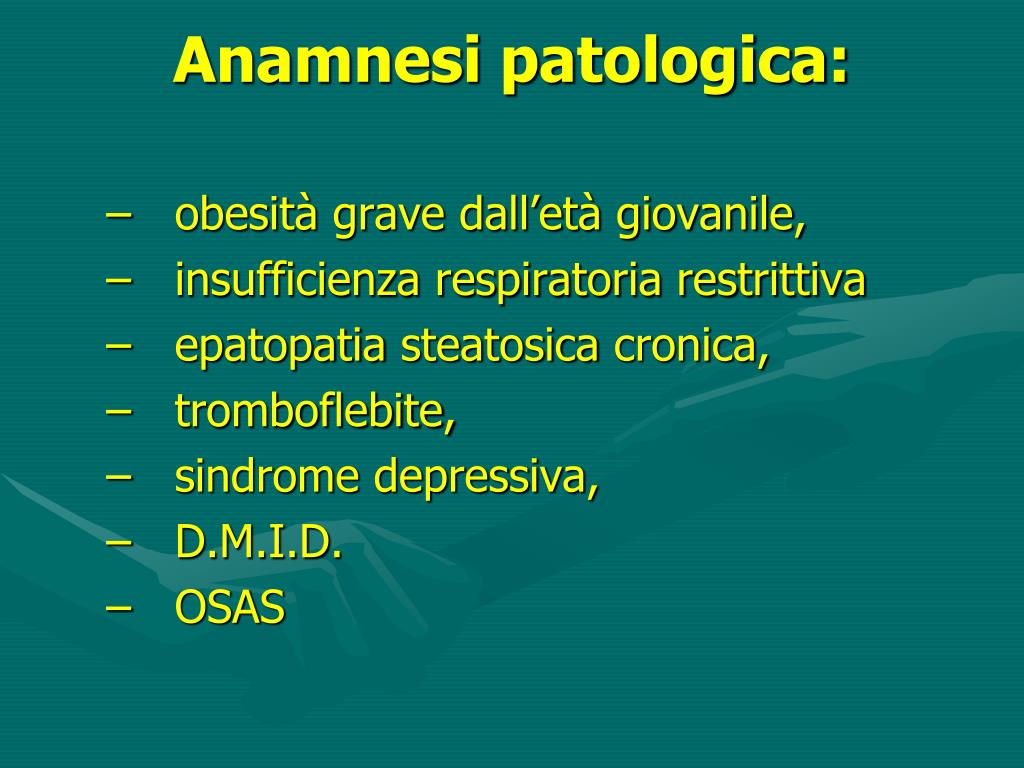 Anamnesi patologica:

– obesità grave dall’età giovanile,
– insufficienza respiratoria restrittiva
– epatopatia steatosica cronica,
– tromboflebite,
– sindrome depressiva,
– D.M.I.D.
– OSAS